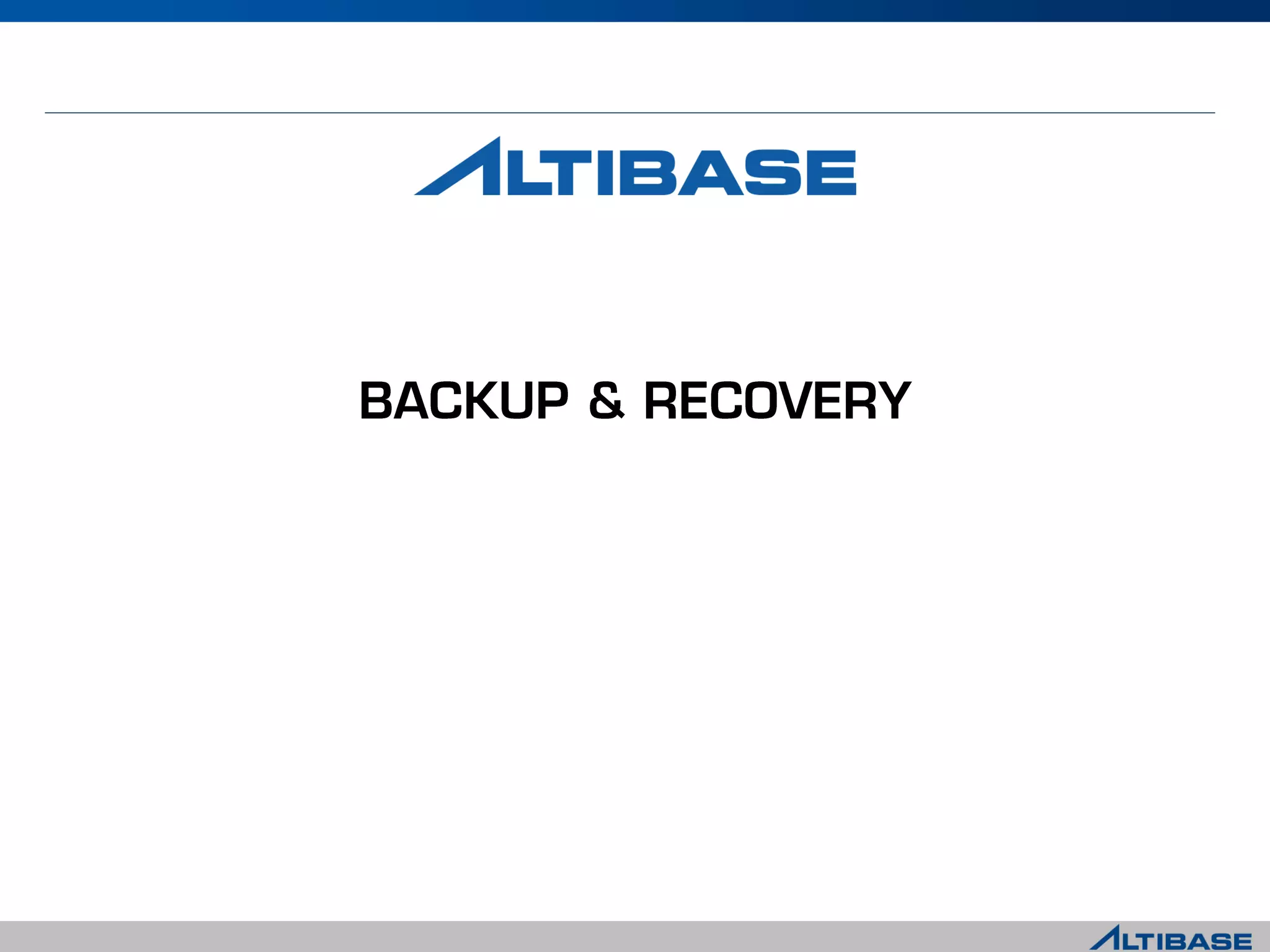 ALTIBASE

BACKUP & RECOVERY

ALTIBASE